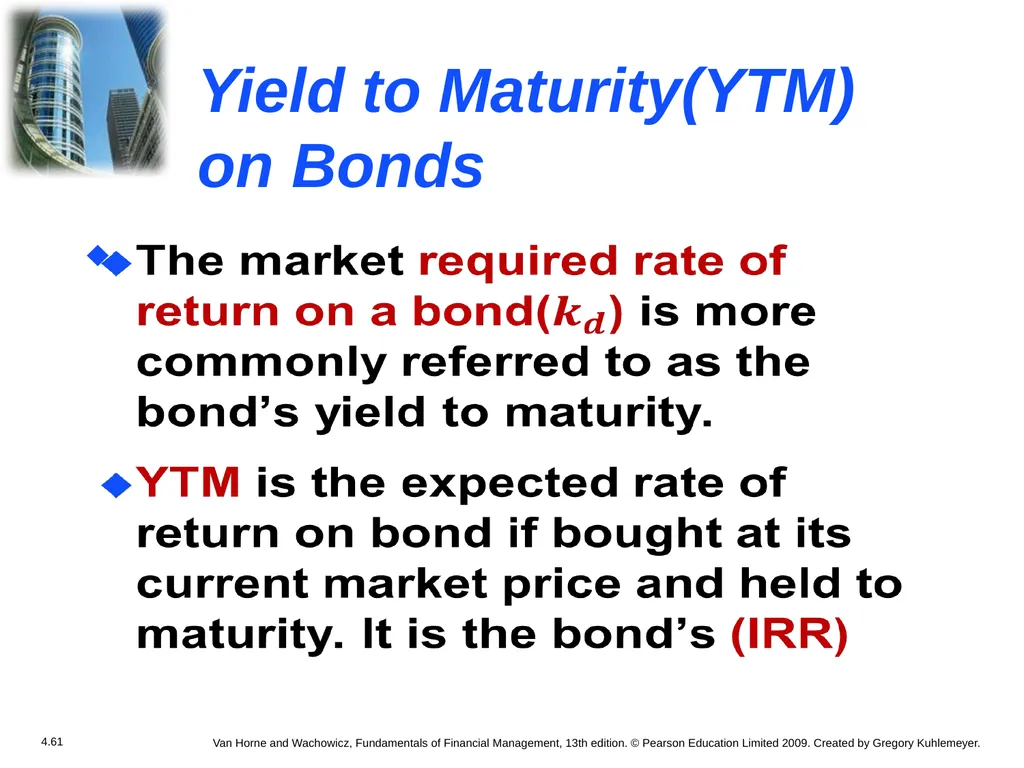 Yield to Maturity(YTM) on Bonds

The market required rate of return on a bond($k_d$) is more commonly referred to as the bond’s yield to maturity.

YTM is the expected rate of return on bond if bought at its current market price and held to maturity. It is the bond’s (IRR)

4.61

Van Horne and Wachowicz, Fundamentals of Financial Management, 13th edition. © Pearson Education Limited 2009. Created by Gregory Kuhlemeyer.